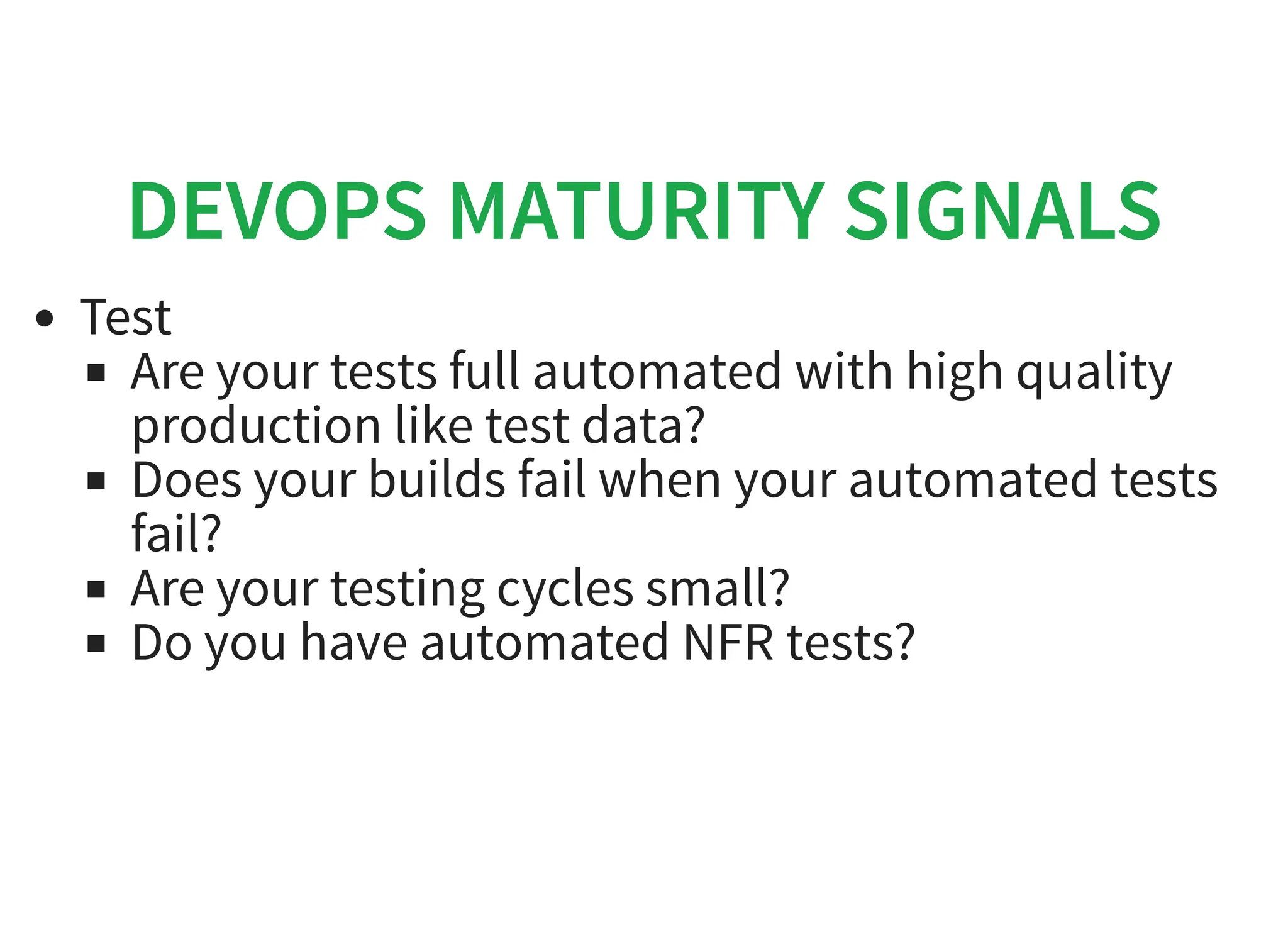 DEVOPS MATURITY SIGNALS

- Test
  - Are your tests full automated with high quality production like test data?
  - Does your builds fail when your automated tests fail?
  - Are your testing cycles small?
  - Do you have automated NFR tests?